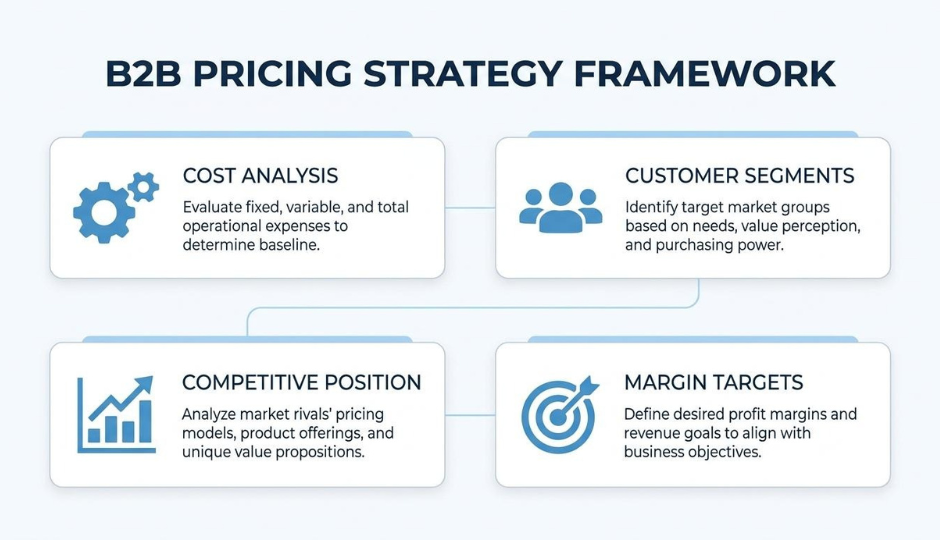 B2B PRICING STRATEGY FRAMEWORK

COST ANALYSIS

Evaluate fixed, variable, and total operational expenses to determine baseline.

CUSTOMER SEGMENTS

Identify target market groups based on needs, value perception, and purchasing power.

COMPETITIVE POSITION

Analyze market rivals' pricing models, product offerings, and unique value propositions.

MARGIN TARGETS

Define desired profit margins and revenue goals to align with business objectives.